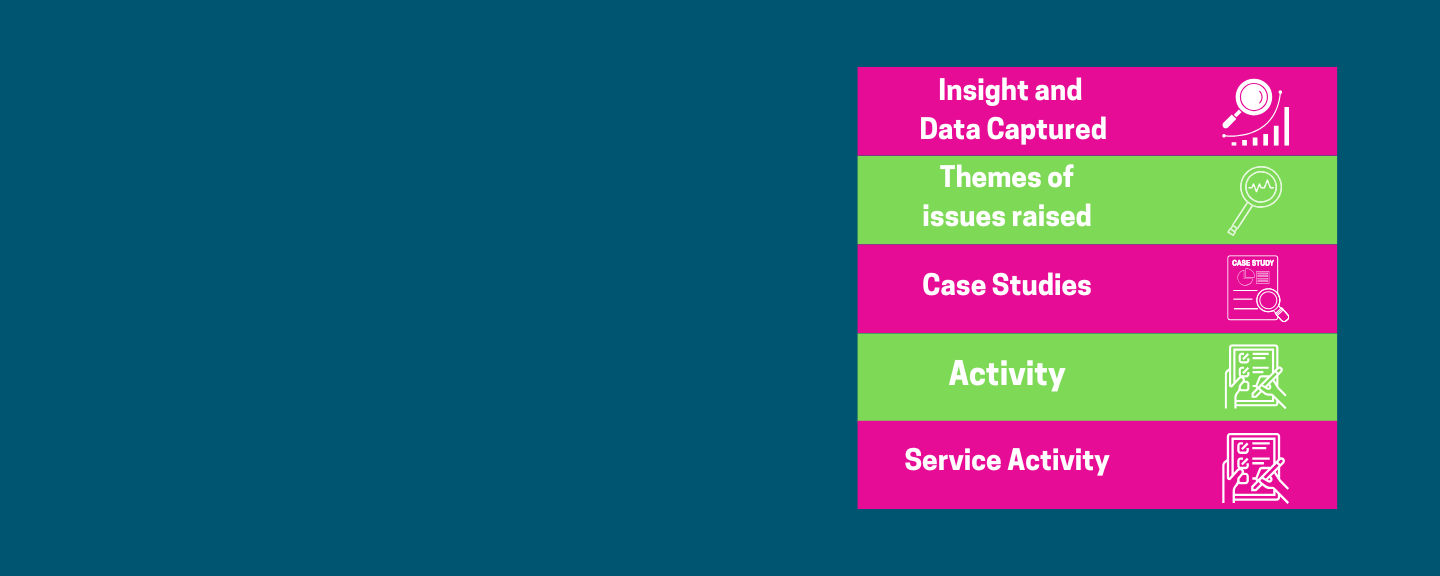 Insight and Data Captured

Themes of issues raised

Case Studies

CASE STUDY

Activity

Service Activity